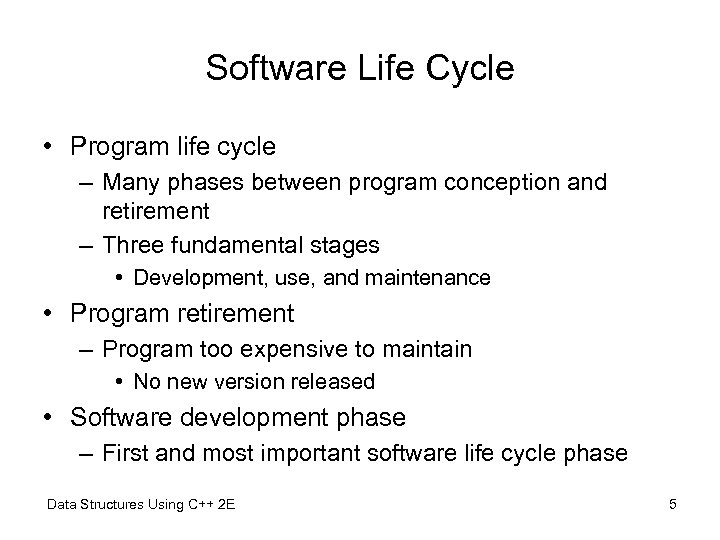 Software Life Cycle

• Program life cycle
– Many phases between program conception and retirement
– Three fundamental stages
• Development, use, and maintenance
• Program retirement
– Program too expensive to maintain
• No new version released
• Software development phase
– First and most important software life cycle phase

Data Structures Using C++ 2E

5